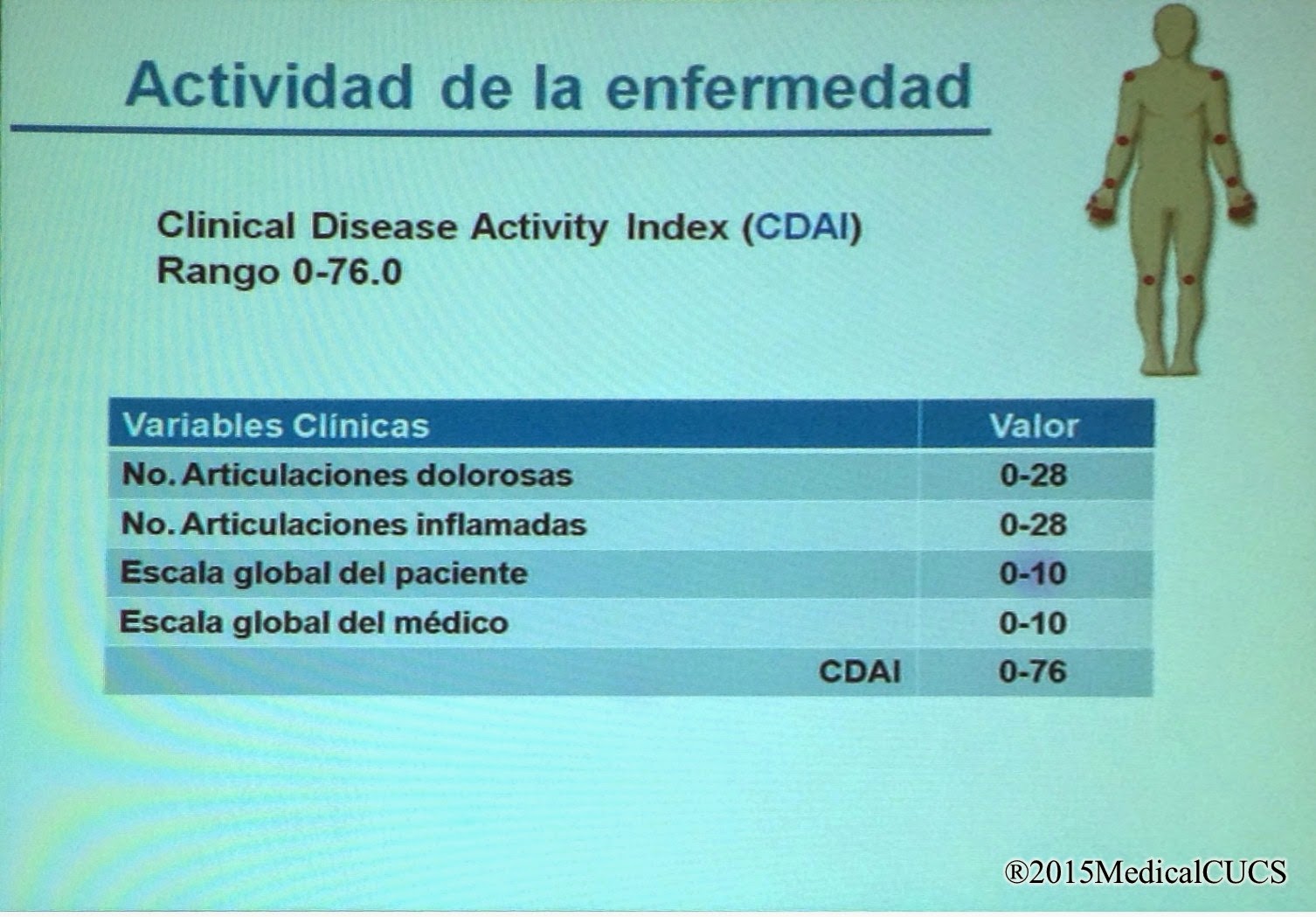 Actividad de la enfermedad

Clinical Disease Activity Index (CDAI)
Rango 0-76.0

| Variables Clínicas | Valor |
|---|---|
| No. Articulaciones dolorosas | 0-28 |
| No. Articulaciones inflamadas | 0-28 |
| Escala global del paciente | 0-10 |
| Escala global del médico | 0-10 |
| CDAI | 0-76 |

®2015MedicalCUCS